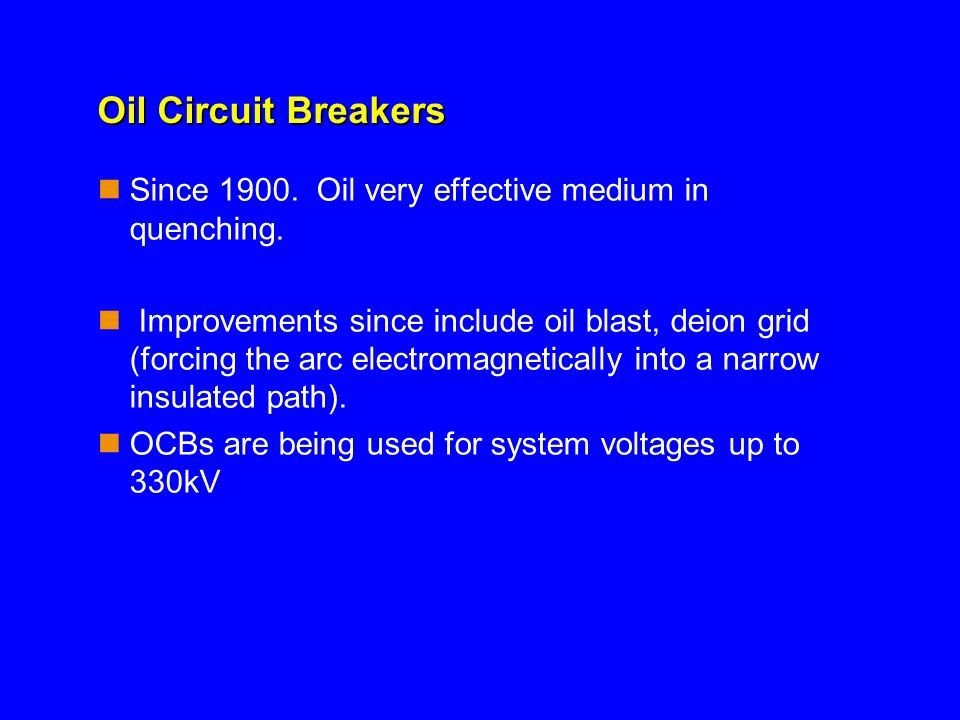 Oil Circuit Breakers

Since 1900. Oil very effective medium in quenching.

Improvements since include oil blast, deion grid (forcing the arc electromagnetically into a narrow insulated path).

OCBs are being used for system voltages up to 330kV